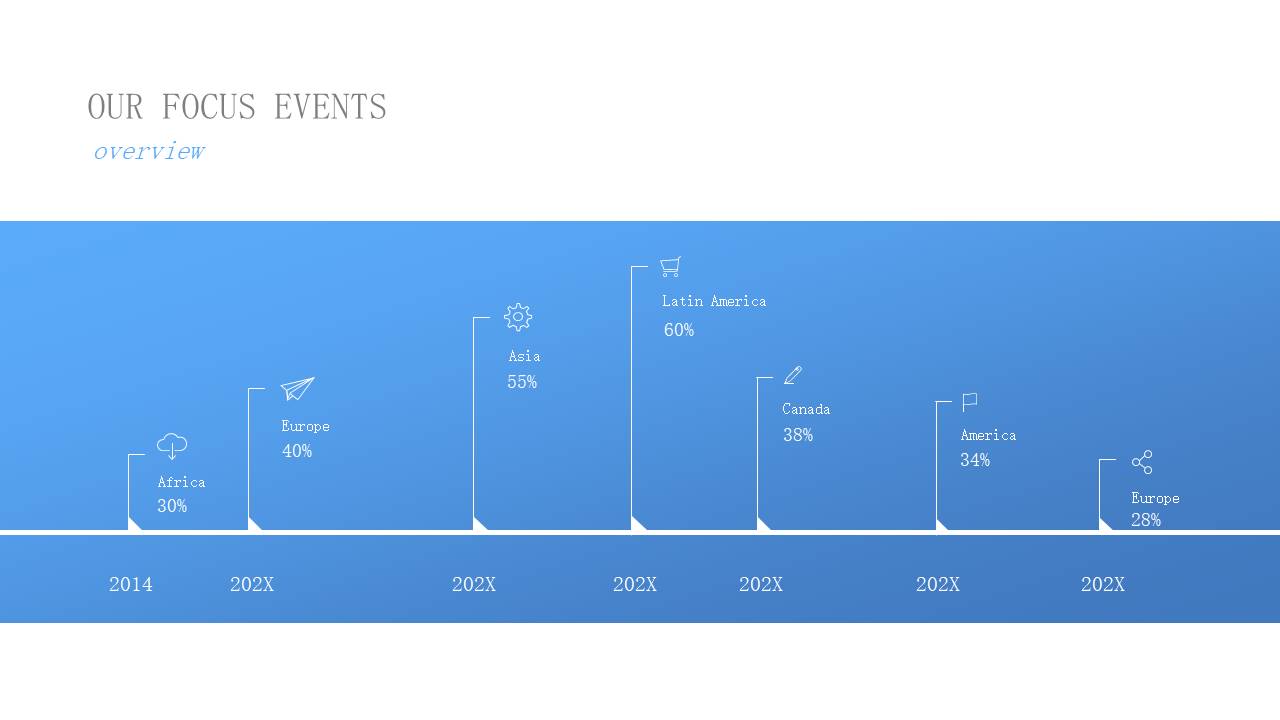 OUR FOCUS EVENTS
overview

Africa
30%

Europe
40%

Asia
55%

Latin America
60%

Canada
38%

America
34%

Europe
28%

2014 202X 202X 202X 202X 202X 202X